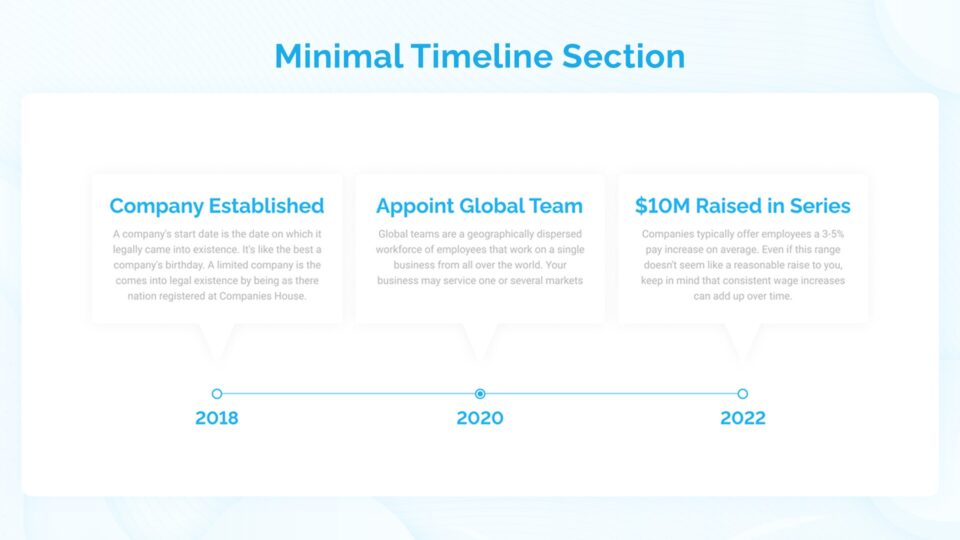 Minimal Timeline Section

Company Established

A company's start date is the date on which it legally came into existence. It's like the best a company's birthday. A limited company is the comes into legal existence by being as there nation registered at Companies House.

Appoint Global Team

Global teams are a geographically dispersed workforce of employees that work on a single business from all over the world. Your business may service one or several markets

$10M Raised in Series

Companies typically offer employees a 3-5% pay increase on average. Even if this range doesn't seem like a reasonable raise to you, keep in mind that consistent wage increases can add up over time.

2018

2020

2022